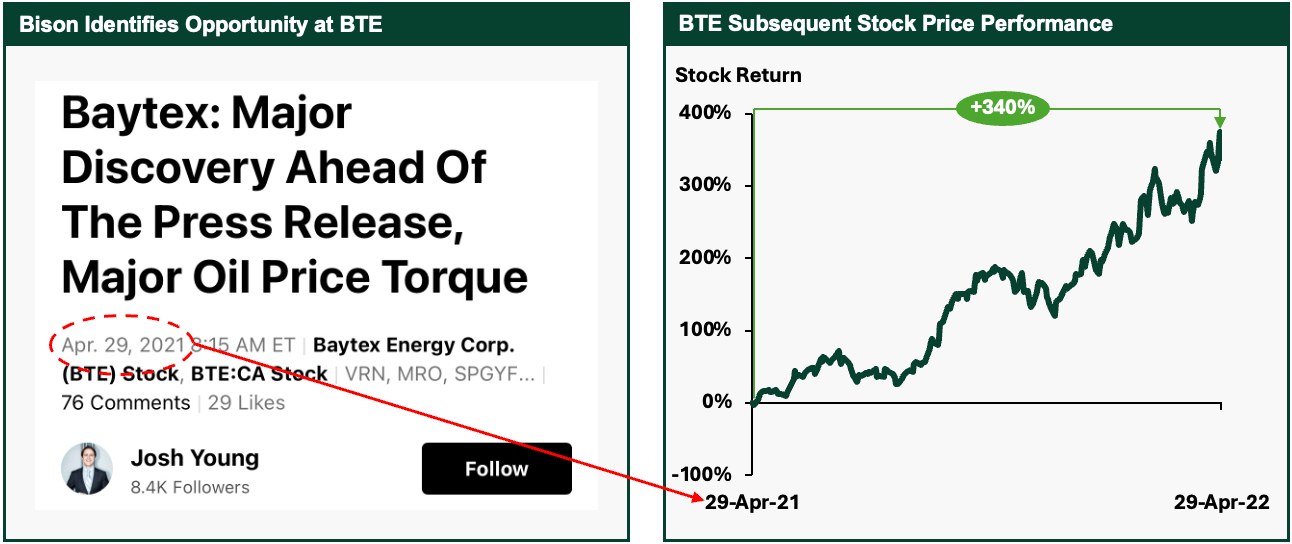 Bison Identifies Opportunity at BTE

Baytex: Major Discovery Ahead Of The Press Release, Major Oil Price Torque

Apr. 29, 2021 8:15 AM ET | Baytex Energy Corp. (BTE) Stock, BTE:CA Stock | VRN, MRO, SPGYF... | 76 Comments | 29 Likes

Josh Young
8.4K Followers

Follow

BTE Subsequent Stock Price Performance

Stock Return

+340%

400%
300%
200%
100%
0%
-100%

29-Apr-21
29-Apr-22